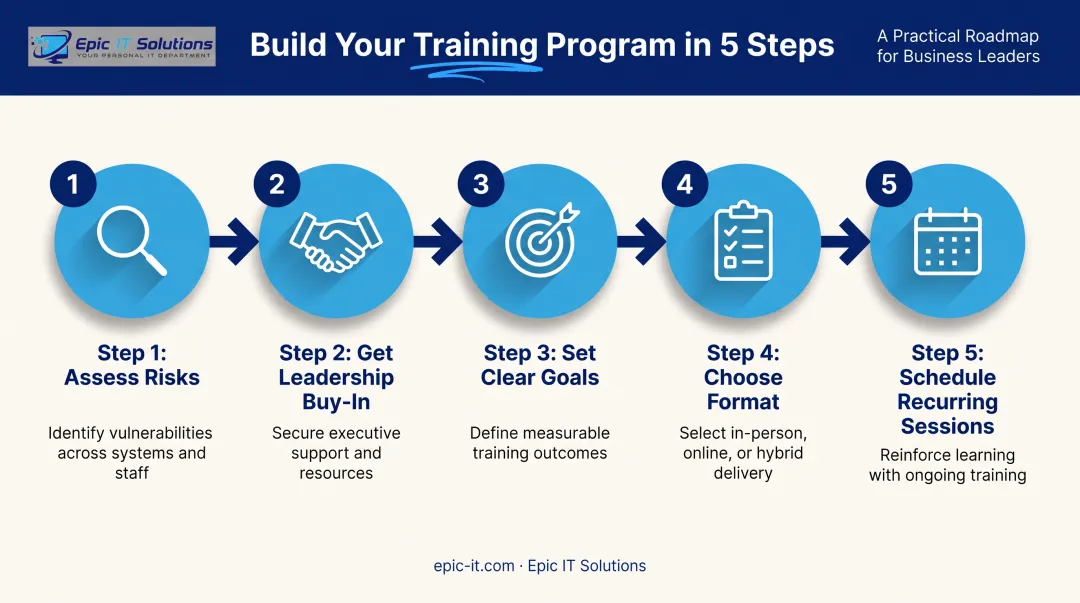 Epic IT Solutions
YOUR PERSONAL IT DEPARTMENT

Build Your Training Program in 5 Steps

A Practical Roadmap for Business Leaders

1

Step 1: Assess Risks

Identify vulnerabilities across systems and staff

2

Step 2: Get Leadership Buy-In

Secure executive support and resources

3

Step 3: Set Clear Goals

Define measurable training outcomes

4

Step 4: Choose Format

Select in-person, online, or hybrid delivery

5

Step 5: Schedule Recurring Sessions

Reinforce learning with ongoing training

epic-it.com · Epic IT Solutions